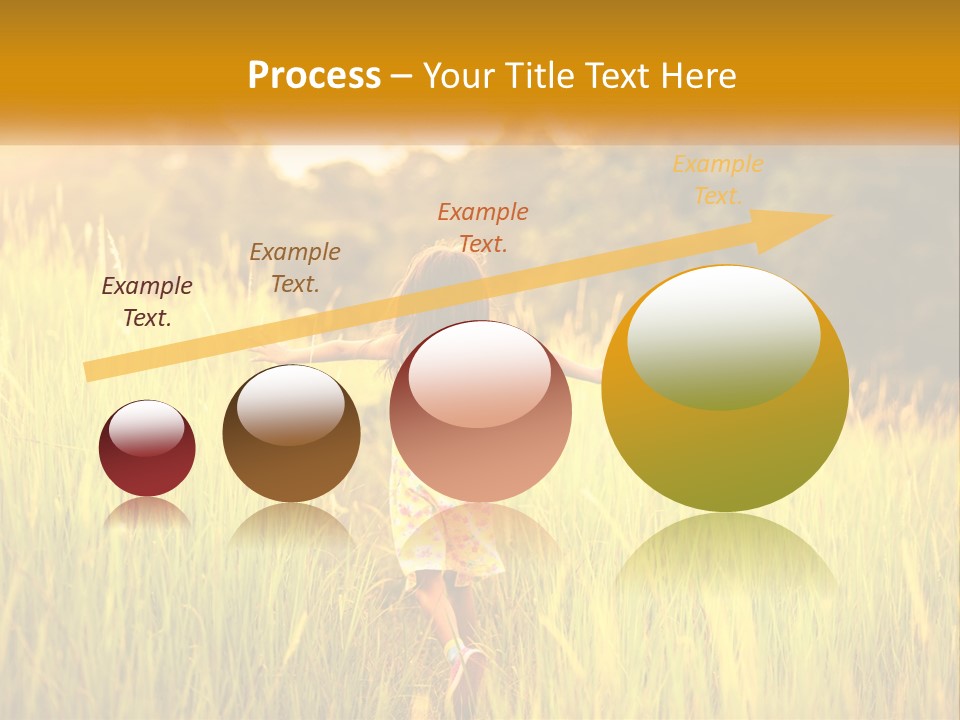 Process – Your Title Text Here

Example Text.

Example Text.

Example Text.

Example Text.